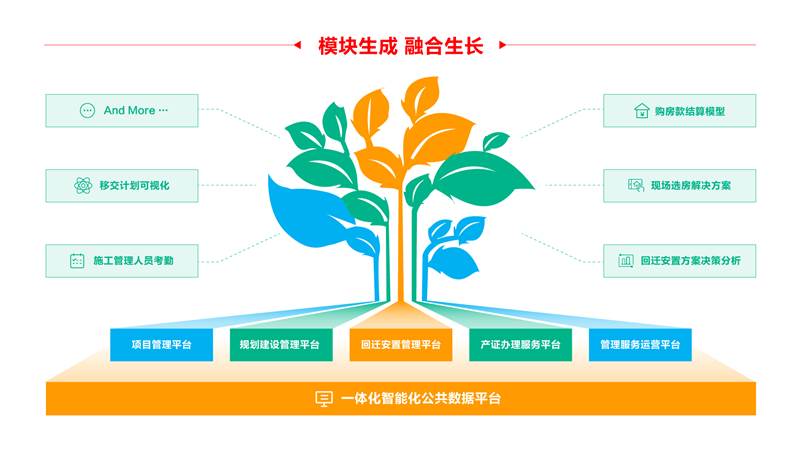 模块生成 融合生长

And More ···

移交计划可视化

施工管理人员考勤

购房款结算模型

现场选房解决方案

回迁安置方案决策分析

项目管理平台

规划建设管理平台

回迁安置管理平台

产证办理服务平台

管理服务运营平台

一体化智能化公共数据平台